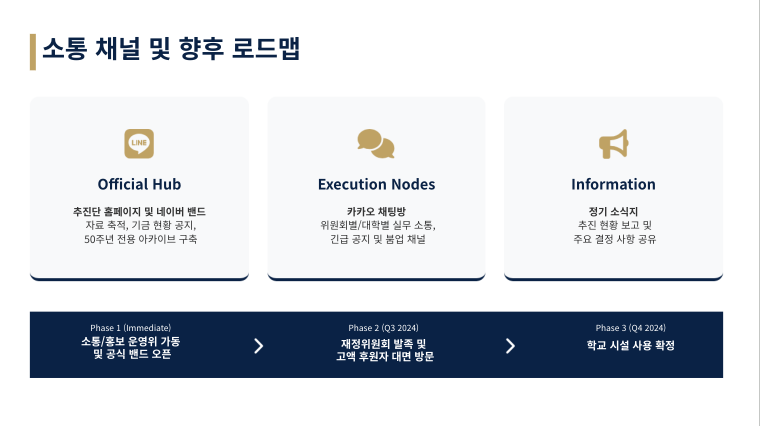 소통 채널 및 향후 로드맵

LINE

Official Hub

추진단 홈페이지 및 네이버 밴드
자료 축적, 기금 현황 공지,
50주년 전용 아카이브 구축

Execution Nodes

카카오 채팅방
위원회별/대학별 실무 소통,
긴급 공지 및 붐업 채널

Information

정기 소식지
추진 현황 보고 및
주요 결정 사항 공유

Phase 1 (Immediate)
소통/홍보 운영위 가동
및 공식 밴드 오픈

Phase 2 (Q3 2024)
재정위원회 발족 및
고액 후원자 대면 방문

Phase 3 (Q4 2024)
학교 시설 사용 확정